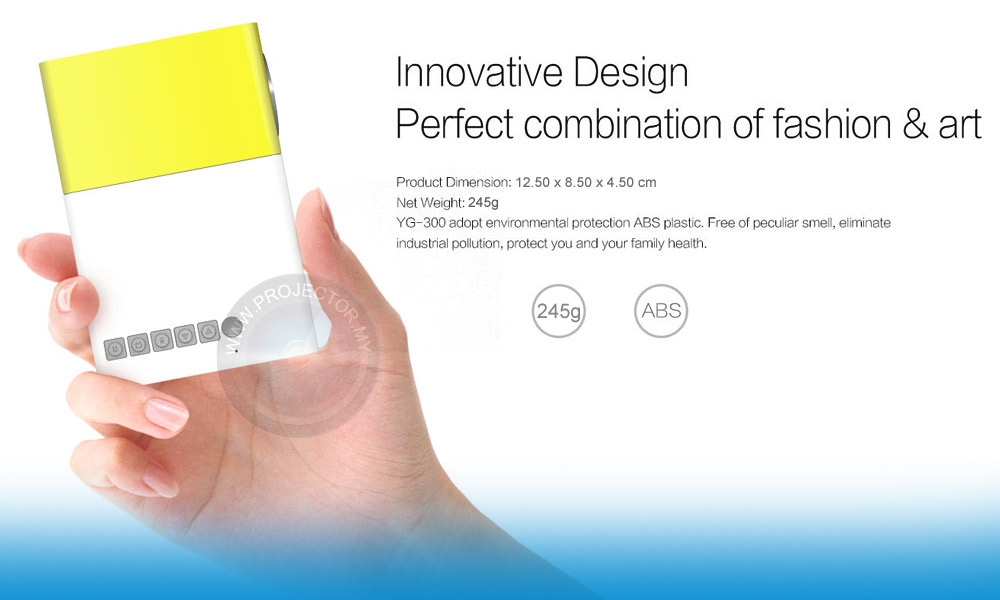 Innovative Design
Perfect combination of fashion & art

Product Dimension: 12.50 x 8.50 x 4.50 cm
Net Weight: 245g
YG-300 adopt environmental protection ABS plastic. Free of peculiar smell, eliminate industrial pollution, protect you and your family health.

245g

ABS

WWW.PROJECTOR.MY